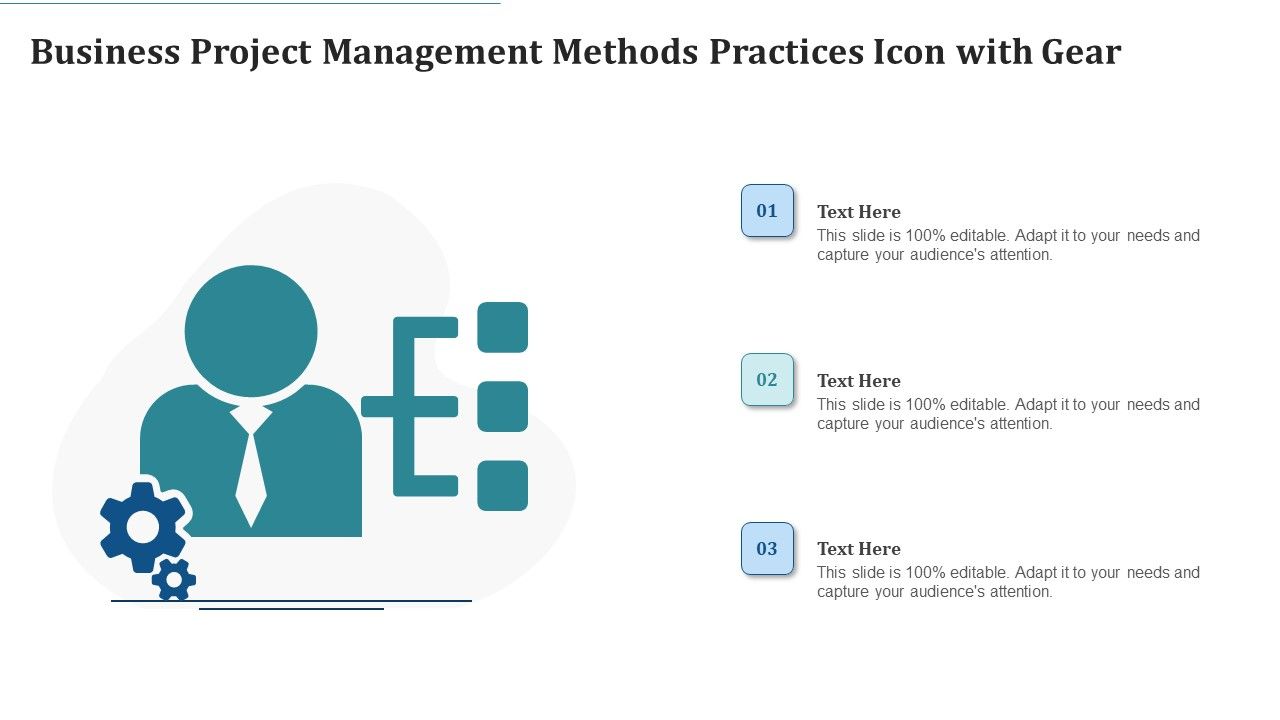 Business Project Management Methods Practices Icon with Gear

01

Text Here

This slide is 100% editable. Adapt it to your needs and capture your audience's attention.

02

Text Here

This slide is 100% editable. Adapt it to your needs and capture your audience's attention.

03

Text Here

This slide is 100% editable. Adapt it to your needs and capture your audience's attention.